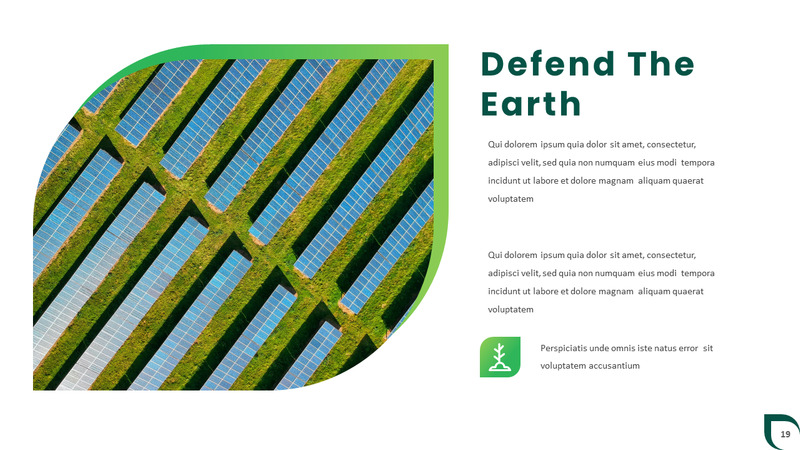 Defend The Earth

Qui dolorem ipsum quia dolor sit amet, consectetur, adipisci velit, sed quia non numquam eius modi tempora incidunt ut labore et dolore magnam aliquam quaerat voluptatem

Qui dolorem ipsum quia dolor sit amet, consectetur, adipisci velit, sed quia non numquam eius modi tempora incidunt ut labore et dolore magnam aliquam quaerat voluptatem

Perspiciatis unde omnis iste natus error sit voluptatem accusantium

19